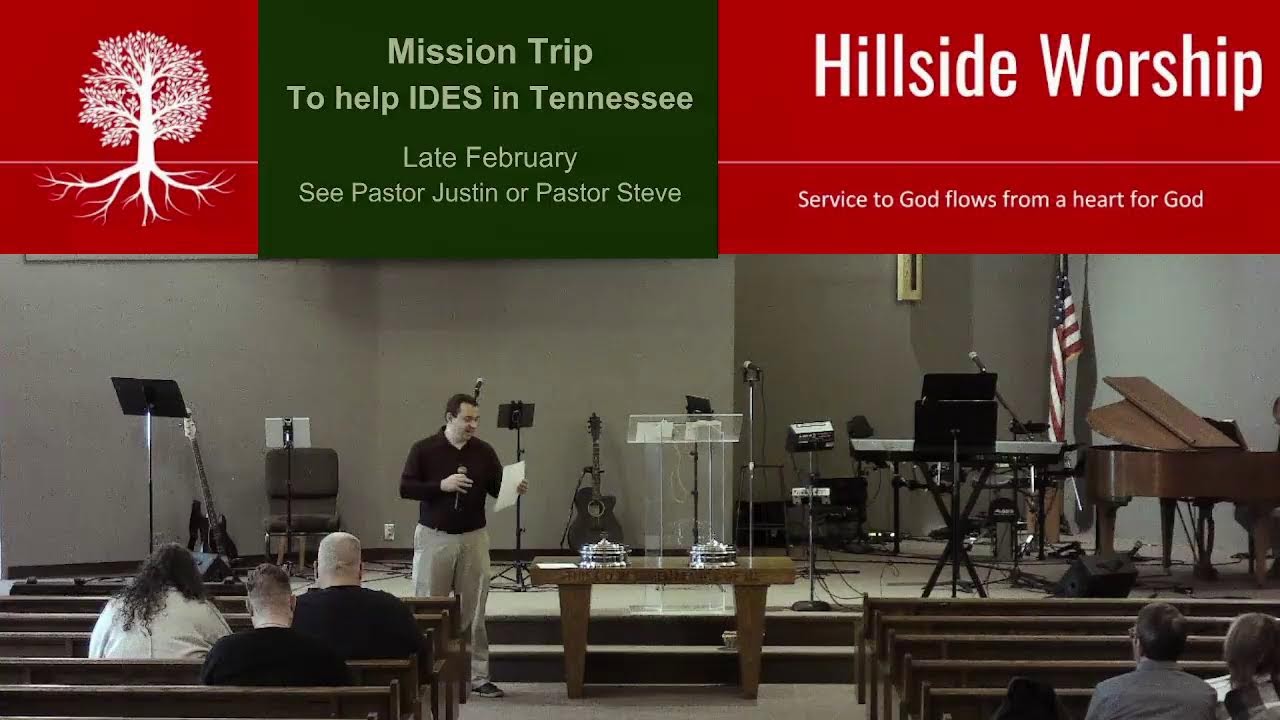 Mission Trip
To help IDES in Tennessee

Late February
See Pastor Justin or Pastor Steve

Hillside Worship

Service to God flows from a heart for God